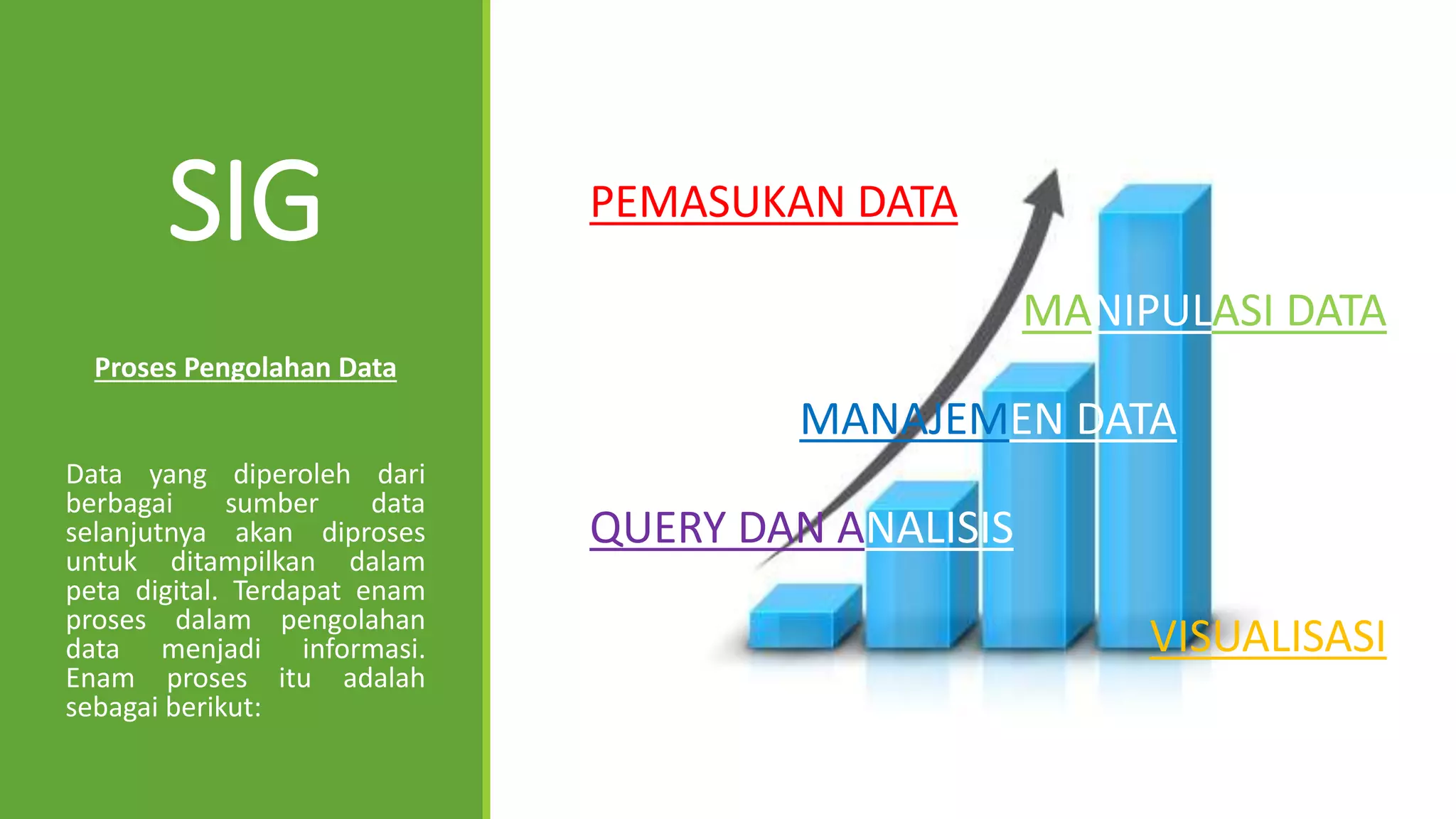 SIG

Proses Pengolahan Data

Data yang diperoleh dari berbagai sumber data selanjutnya akan diproses untuk ditampilkan dalam peta digital. Terdapat enam proses dalam pengolahan data menjadi informasi. Enam proses itu adalah sebagai berikut:

PEMASUKAN DATA

MANIPULASI DATA

MANAJEMEN DATA

QUERY DAN ANALISIS

VISUALISASI